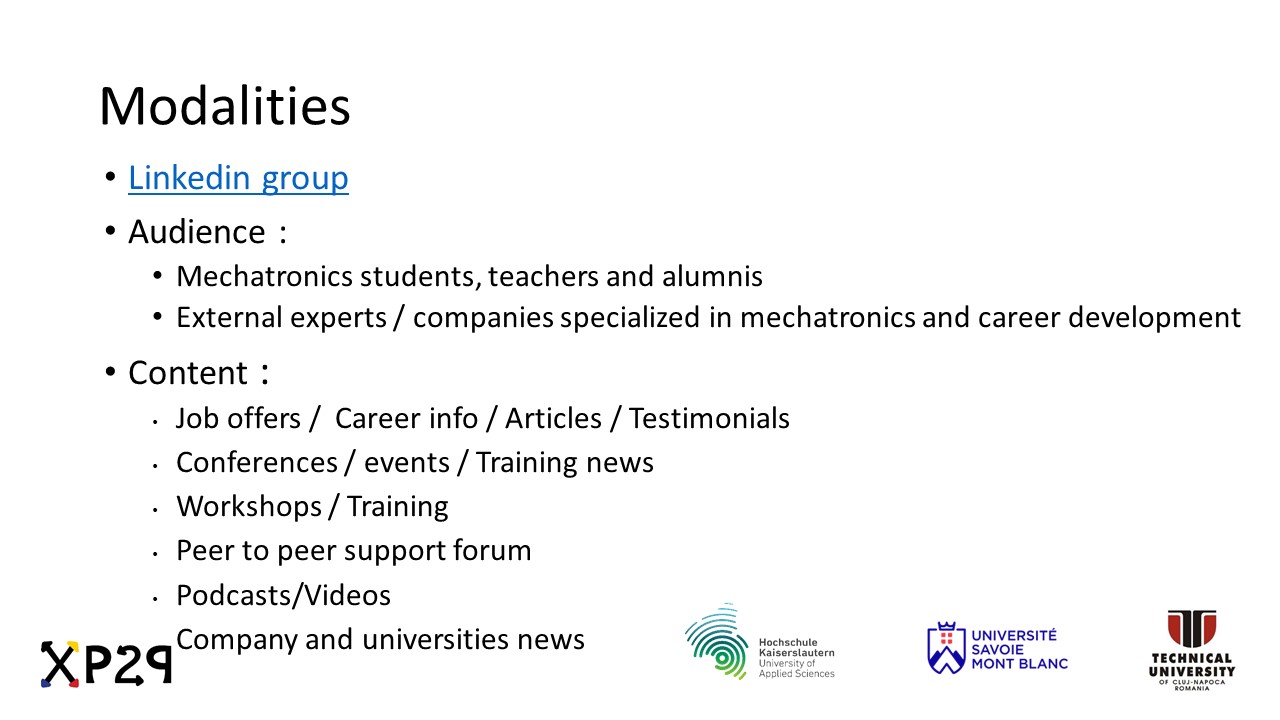 Modalities

• Linkedin group
• Audience :
  • Mechatronics students, teachers and alumnis
  • External experts / companies specialized in mechatronics and career development
• Content :
  • Job offers / Career info / Articles / Testimonials
  • Conferences / events / Training news
  • Workshops / Training
  • Peer to peer support forum
  • Podcasts/Videos
  • Company and universities news

XP2P

Hochschule Kaiserslautern University of Applied Sciences

UNIVERSITÉ SAVOIE MONT BLANC

TECHNICAL UNIVERSITY OF CLUJ-NAPOCA ROMANIA